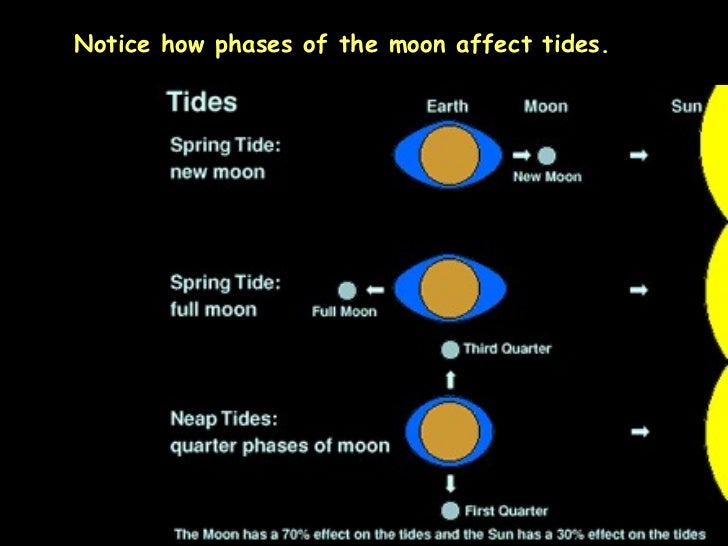 Notice how phases of the moon affect tides.

Tides

Earth

Moon

Sun

Spring Tide: new moon

New Moon

Spring Tide: full moon

Full Moon

Third Quarter

Neap Tides: quarter phases of moon

First Quarter

The Moon has a 70% effect on the tides and the Sun has a 30% effect on the tides